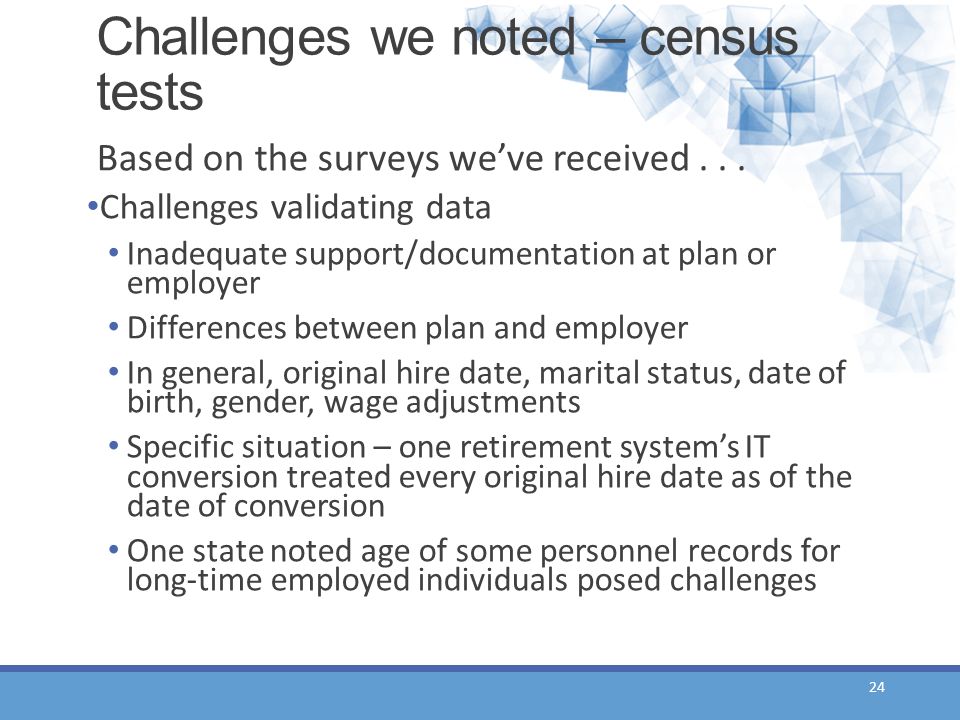 Challenges we noted – census tests

Based on the surveys we've received . . .

•Challenges validating data

• Inadequate support/documentation at plan or employer

• Differences between plan and employer

• In general, original hire date, marital status, date of birth, gender, wage adjustments

• Specific situation – one retirement system's IT conversion treated every original hire date as of the date of conversion

• One state noted age of some personnel records for long-time employed individuals posed challenges

24